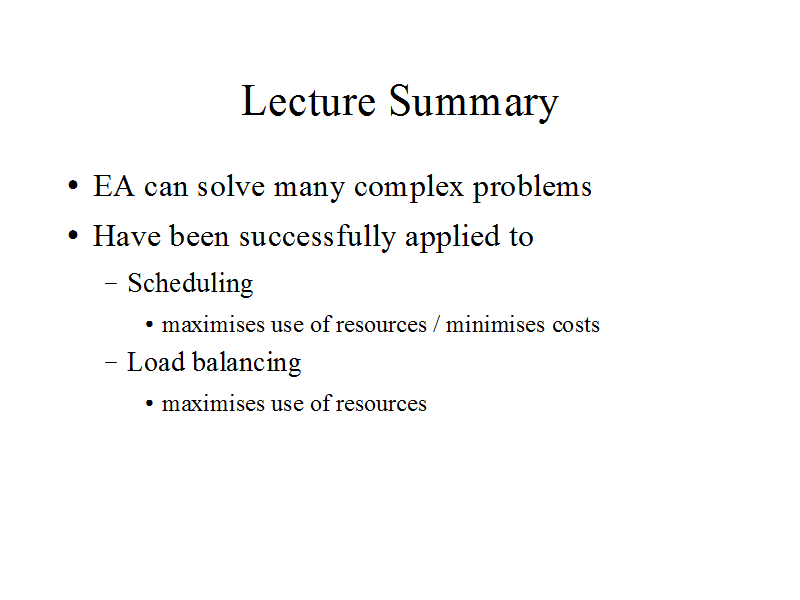 Lecture Summary

• EA can solve many complex problems
• Have been successfully applied to
– Scheduling
• maximises use of resources / minimises costs
– Load balancing
• maximises use of resources